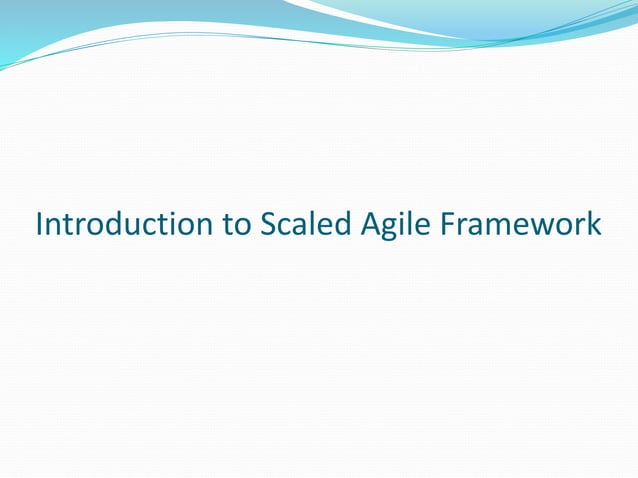 Introduction to Scaled Agile Framework